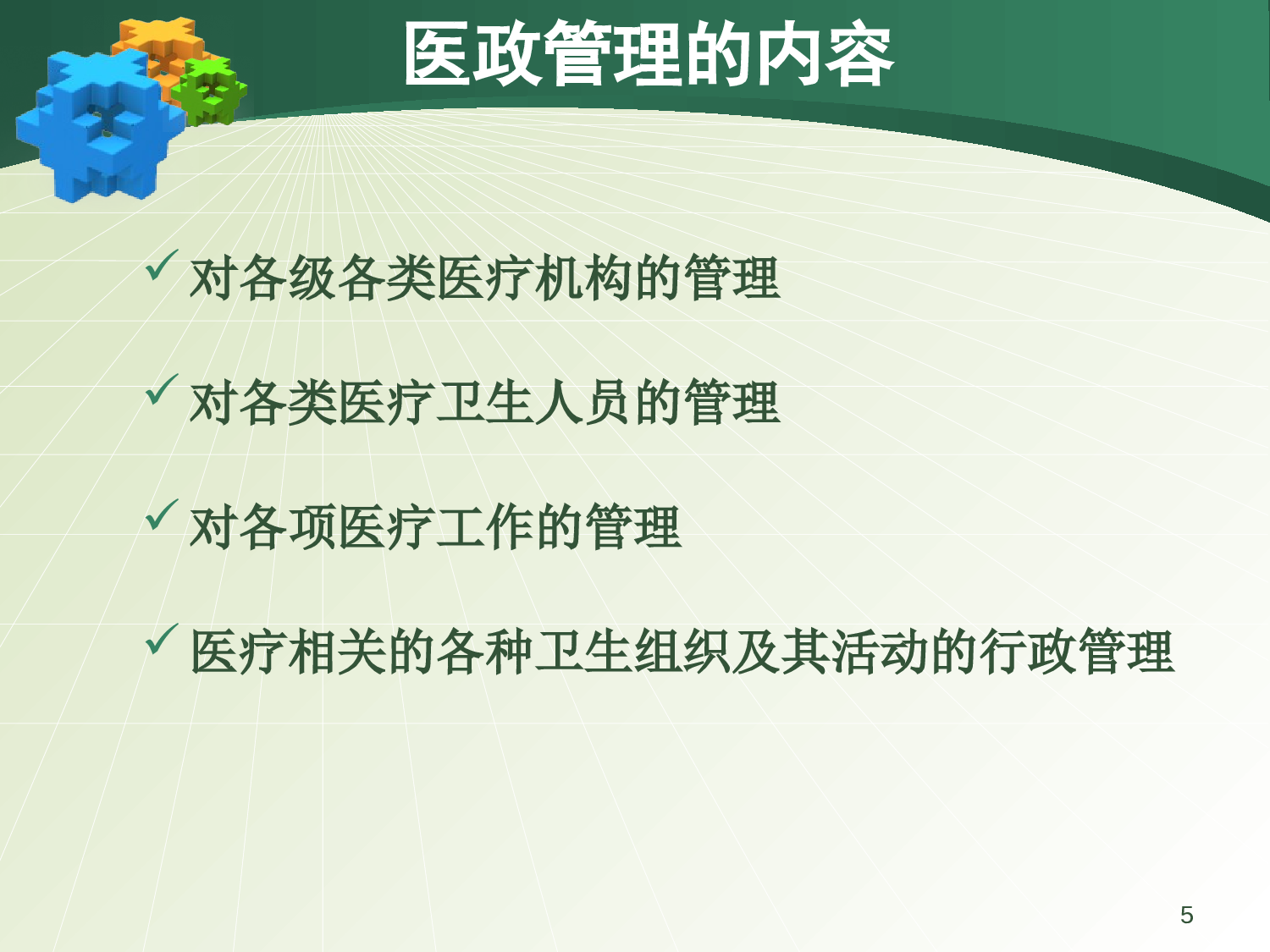 医政管理的内容

✓ 对各级各类医疗机构的管理

✓ 对各类医疗卫生人员的管理

✓ 对各项医疗工作的管理

✓ 医疗相关的各种卫生组织及其活动的行政管理

5